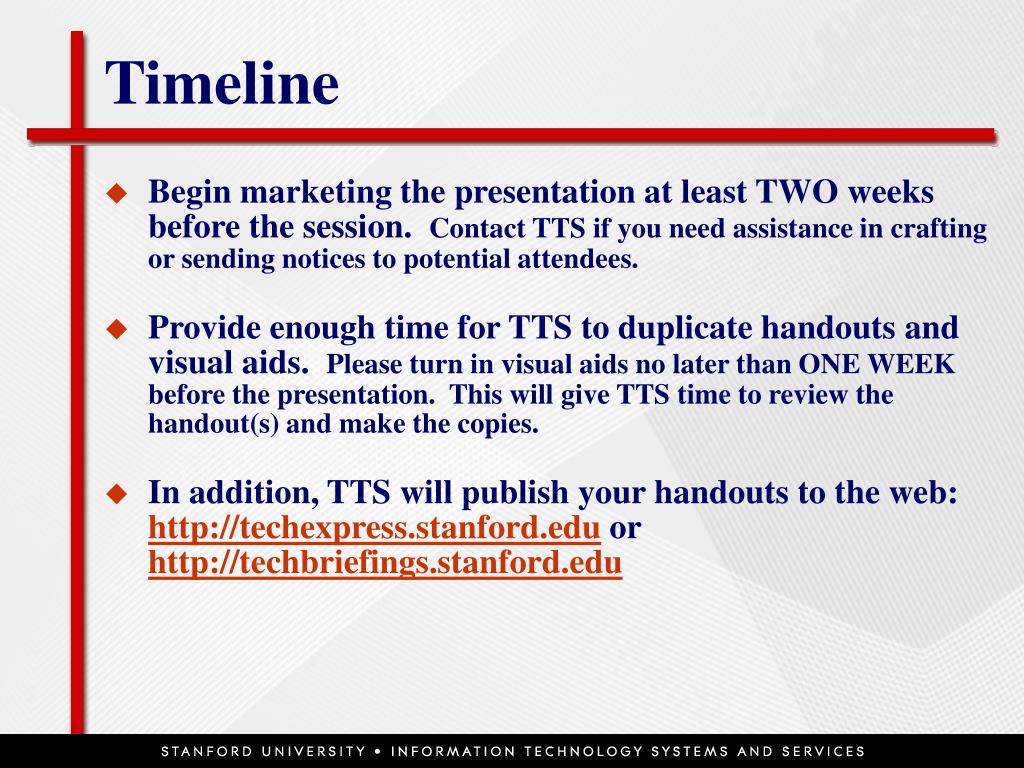 Timeline

◆ Begin marketing the presentation at least TWO weeks before the session. Contact TTS if you need assistance in crafting or sending notices to potential attendees.

◆ Provide enough time for TTS to duplicate handouts and visual aids. Please turn in visual aids no later than ONE WEEK before the presentation. This will give TTS time to review the handout(s) and make the copies.

◆ In addition, TTS will publish your handouts to the web: http://techexpress.stanford.edu or http://techbriefings.stanford.edu

STANFORD UNIVERSITY • INFORMATION TECHNOLOGY SYSTEMS AND SERVICES